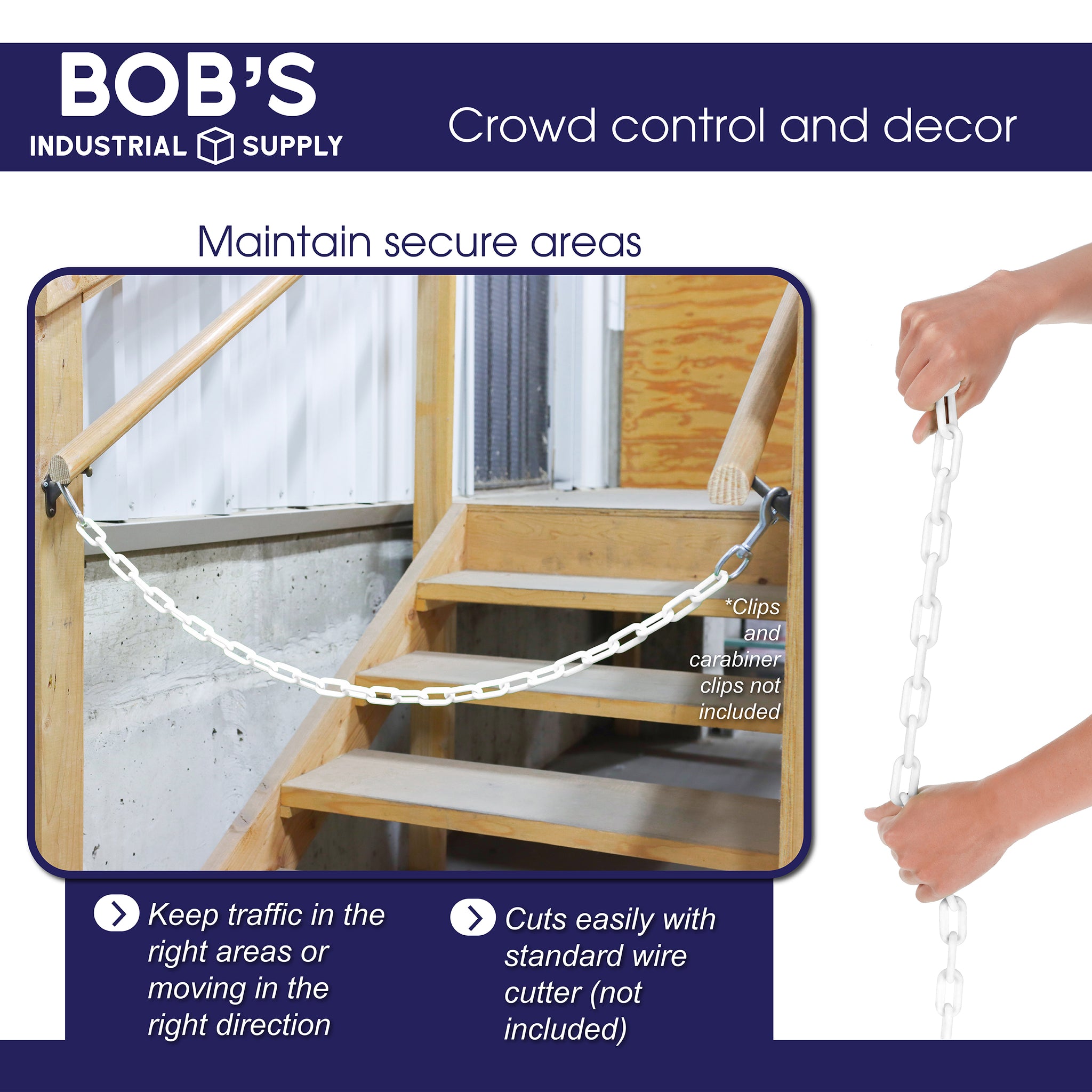 BOB'S
INDUSTRIAL SUPPLY

Crowd control and decor

Maintain secure areas

*Clips and carabiner clips not included

Keep traffic in the right areas or moving in the right direction

Cuts easily with standard wire cutter (not included)